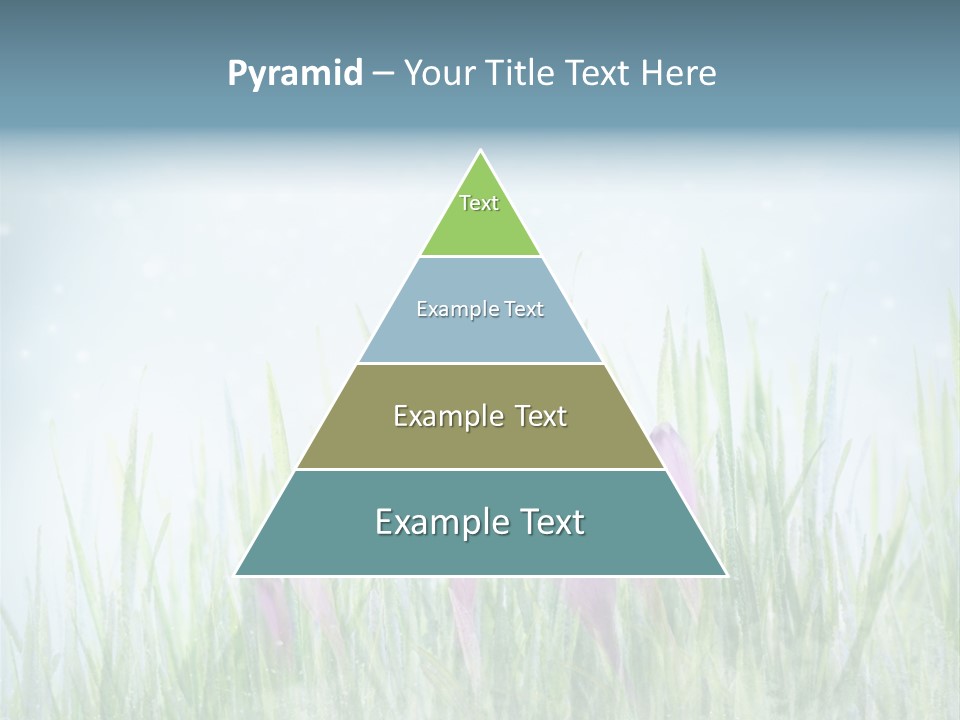 Pyramid – Your Title Text Here

Text

Example Text

Example Text

Example Text